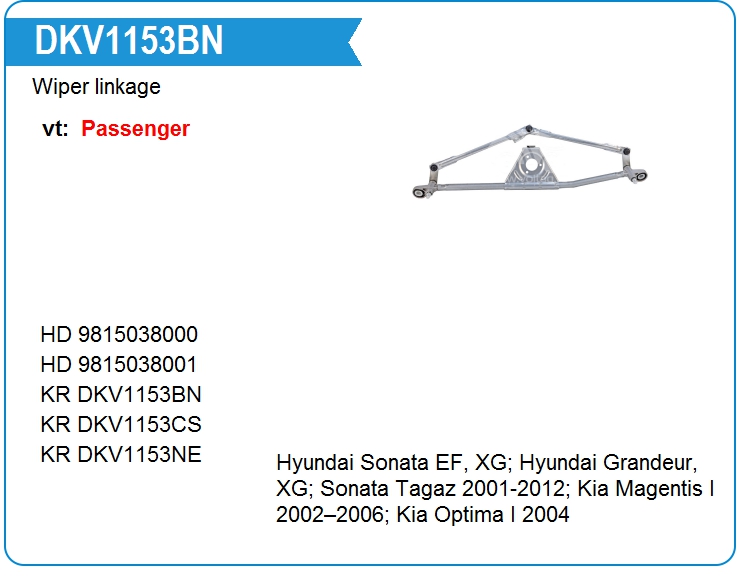 DKV1153BN

Wiper linkage

vt: Passenger

HD 9815038000
HD 9815038001
KR DKV1153BN
KR DKV1153CS
KR DKV1153NE

Hyundai Sonata EF, XG; Hyundai Grandeur, XG; Sonata Tagaz 2001-2012; Kia Magentis I 2002–2006; Kia Optima I 2004